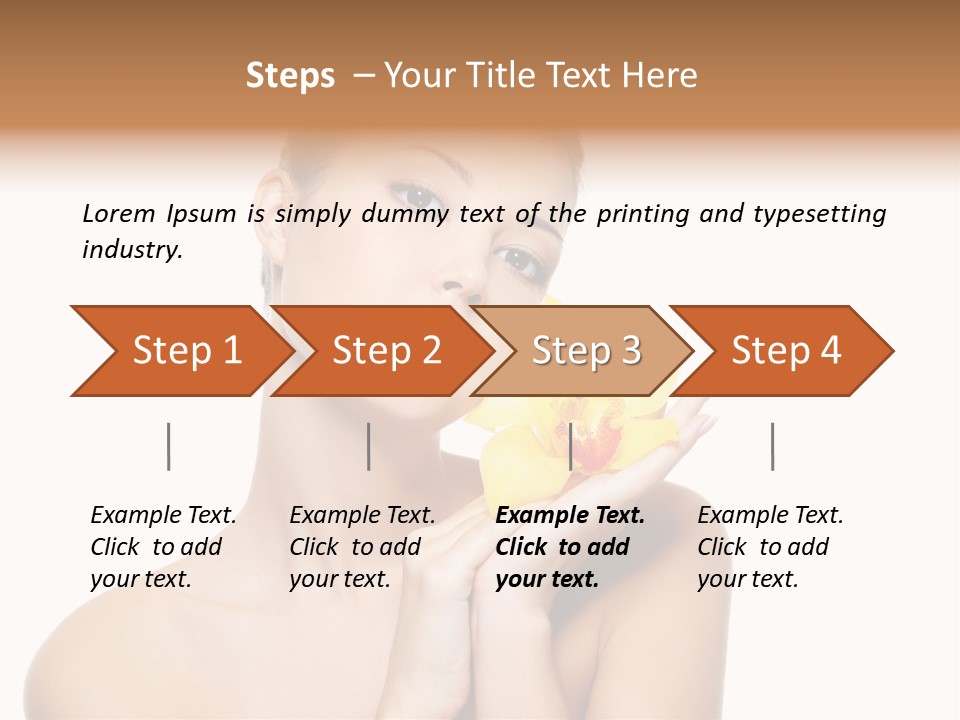 Steps – Your Title Text Here

Lorem Ipsum is simply dummy text of the printing and typesetting industry.

Step 1

Step 2

Step 3

Step 4

Example Text. Click to add your text.

Example Text. Click to add your text.

Example Text. Click to add your text.

Example Text. Click to add your text.